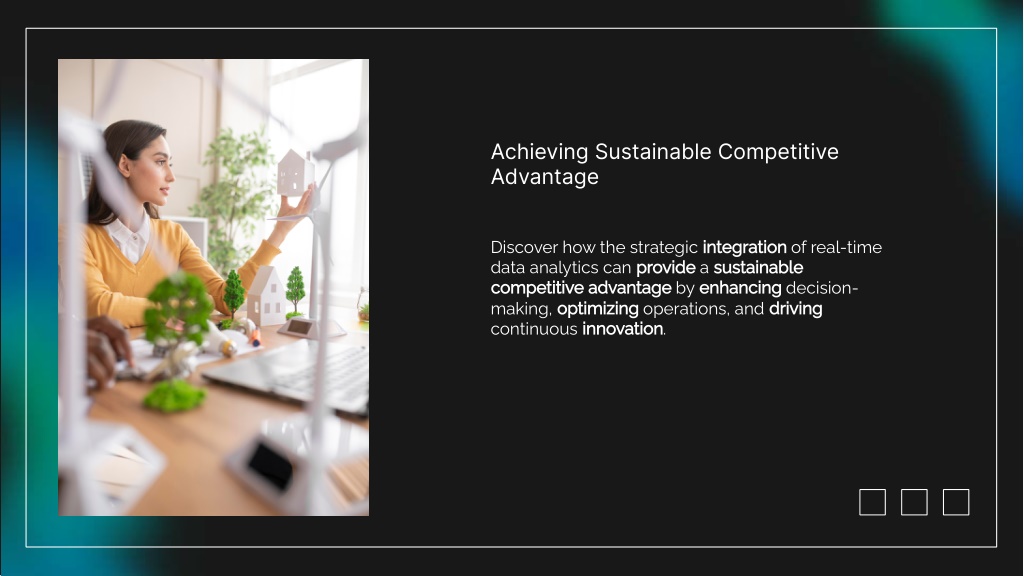 Achieving Sustainable Competitive Advantage

Discover how the strategic integration of real-time data analytics can provide a sustainable competitive advantage by enhancing decision-making, optimizing operations, and driving continuous innovation.